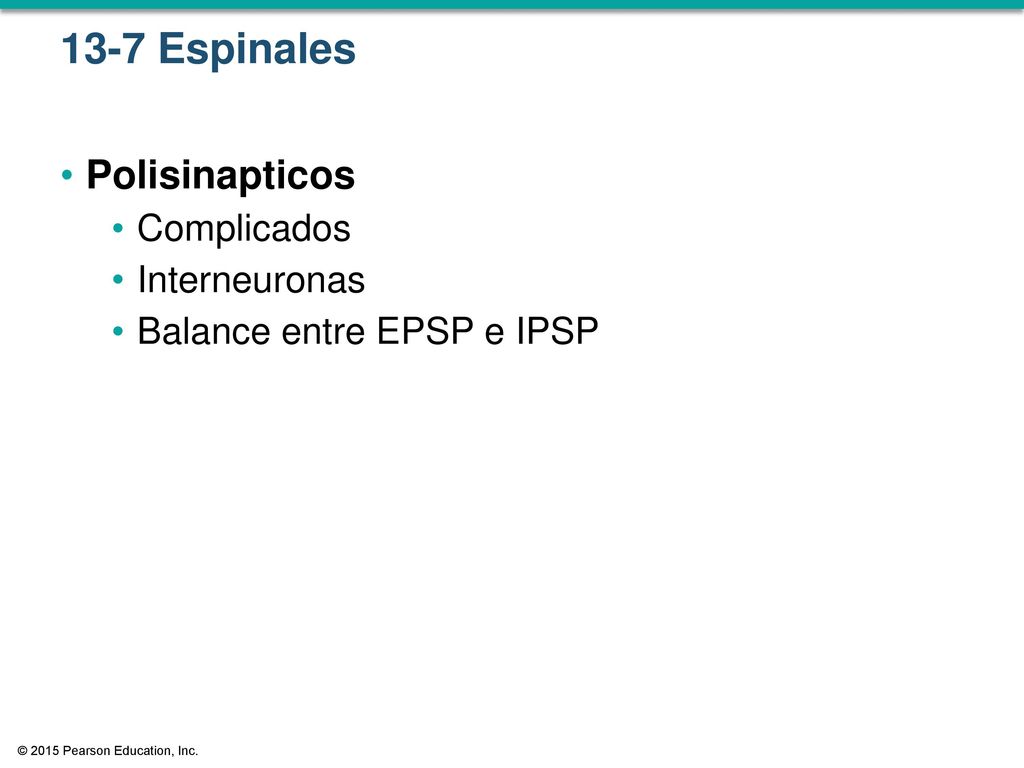 13-7 Espinales

• Polisinapticos
  • Complicados
  • Interneuronas
  • Balance entre EPSP e IPSP

© 2015 Pearson Education, Inc.